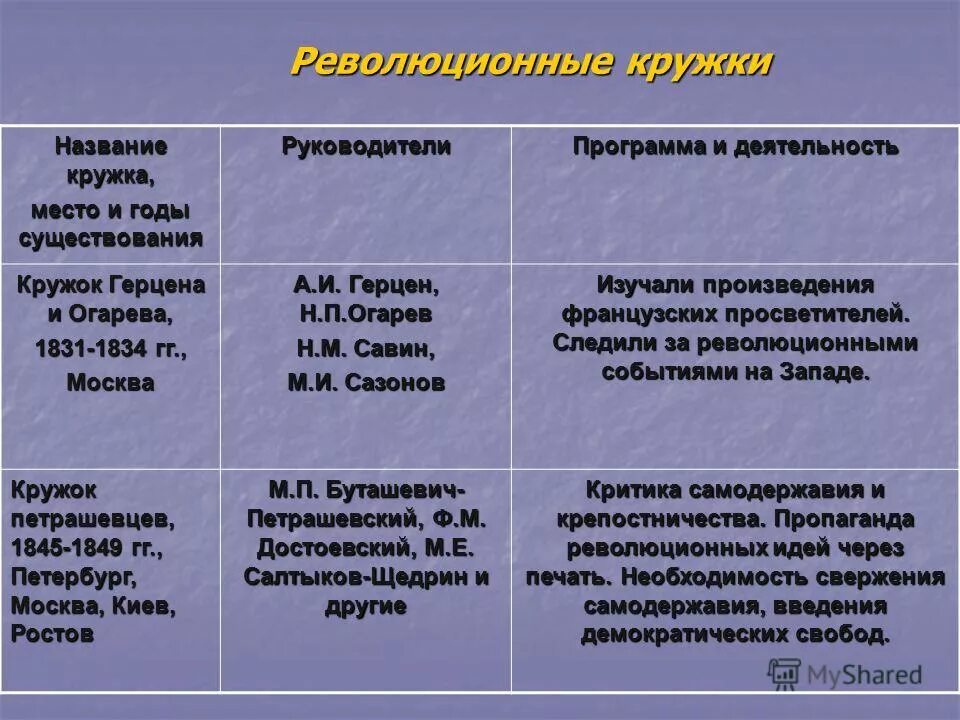 Революционные кружки

| Название кружка, место и годы существования | Руководители | Программа и деятельность |
|---|---|---|
| Кружок Герцена и Огарева, 1831-1834 гг., Москва | А.И. Герцен, Н.П.Огарев Н.М. Савин, М.И. Сазонов | Изучали произведения французских просветителей. Следили за революционными событиями на Западе. |
| Кружок петрашевцев, 1845-1849 гг., Петербург, Москва, Киев, Ростов | М.П. Буташевич-Петрашевский, Ф.М. Достоевский, М.Е. Салтыков-Щедрин и другие | Критика самодержавия и крепостничества. Пропаганда революционных идей через печать. Необходимость свержения самодержавия, введения демократических свобод. |

MyShared